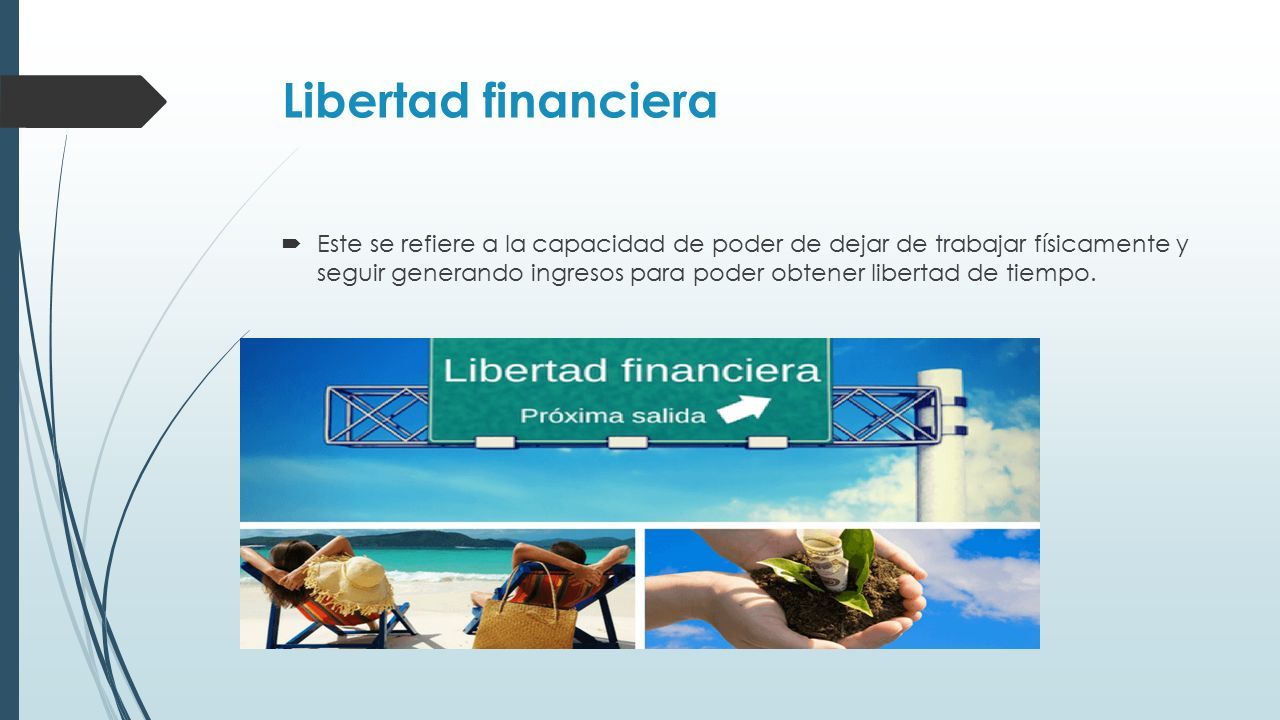 Libertad financiera

Este se refiere a la capacidad de poder de dejar de trabajar físicamente y seguir generando ingresos para poder obtener libertad de tiempo.

Libertad financiera
Próxima salida